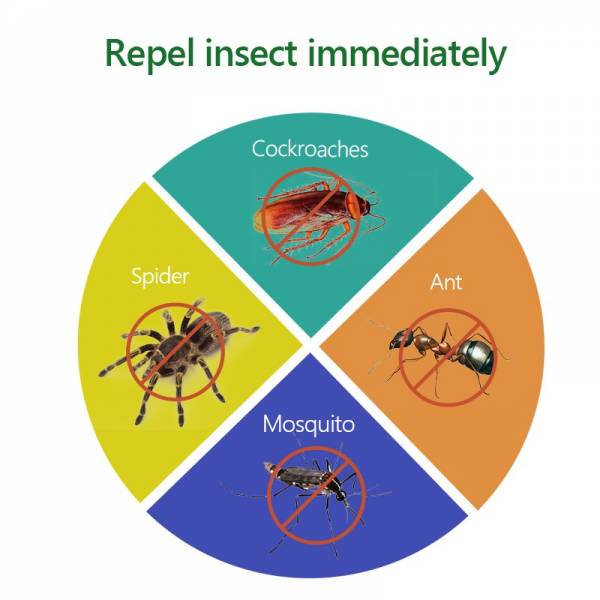 Repel insect immediately

Cockroaches

Spider

Ant

Mosquito